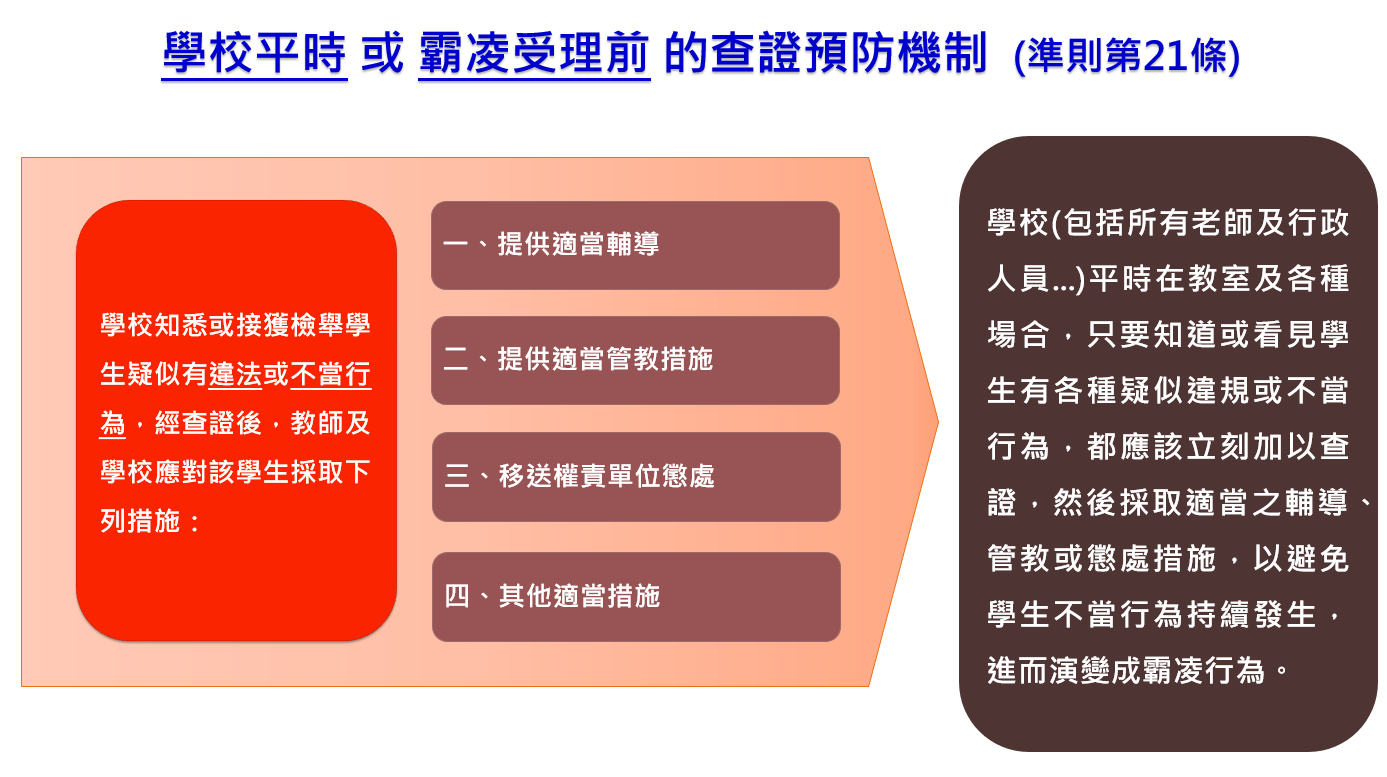 學校平時 或 霸凌受理前 的查證預防機制 (準則第21條)

學校知悉或接獲檢舉學生疑似有違法或不當行為，經查證後，教師及學校應對該學生採取下列措施：

一、提供適當輔導

二、提供適當管教措施

三、移送權責單位懲處

四、其他適當措施

學校(包括所有老師及行政人員...)平時在教室及各種場合，只要知道或看見學生有各種疑似違規或不當行為，都應該立刻加以查證，然後採取適當之輔導、管教或懲處措施，以避免學生不當行為持續發生，進而演變成霸凌行為。